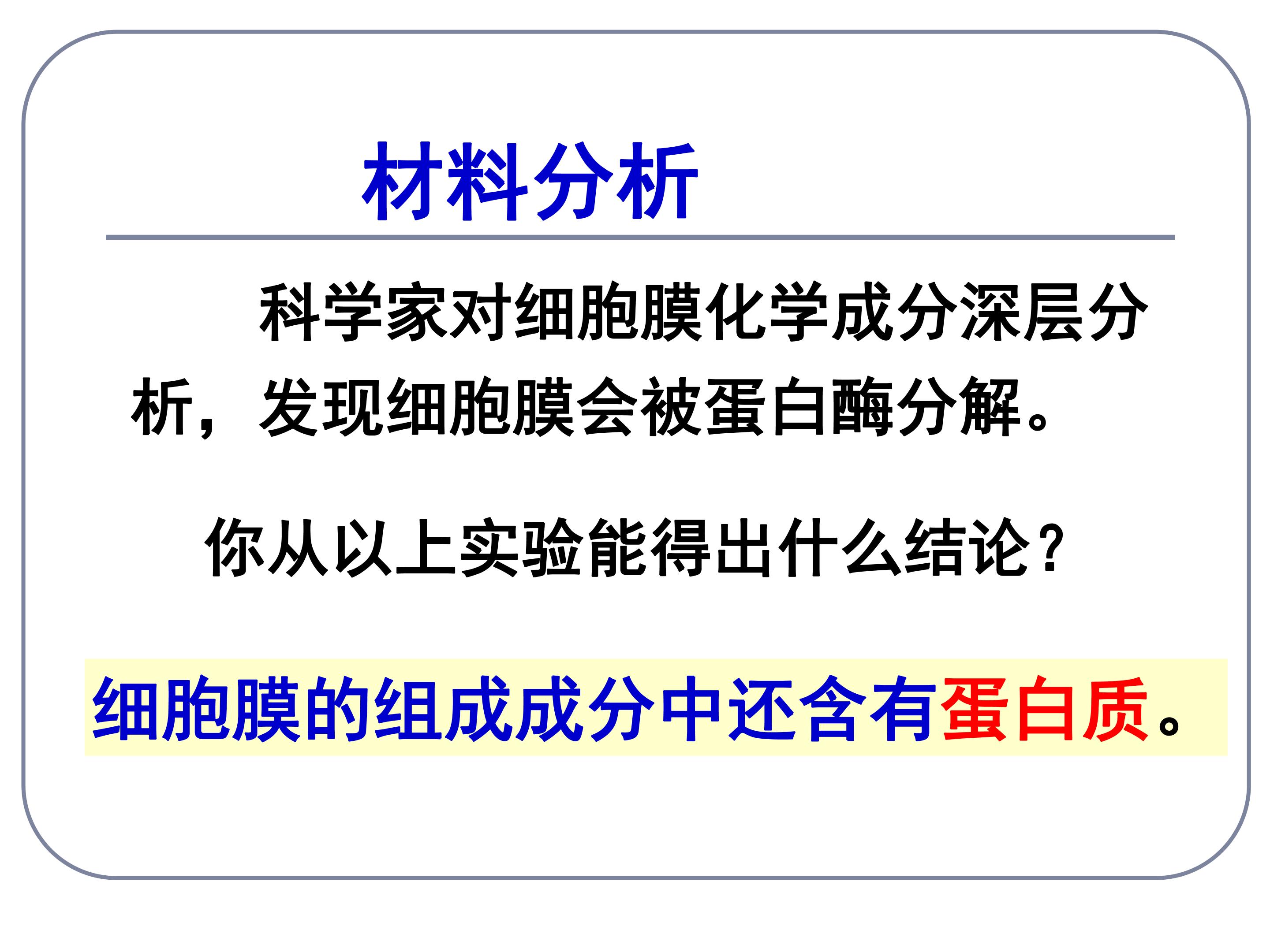 材料分析

科学家对细胞膜化学成分深层分析，发现细胞膜会被蛋白酶分解。

你从以上实验能得出什么结论？

细胞膜的组成成分中还含有蛋白质。